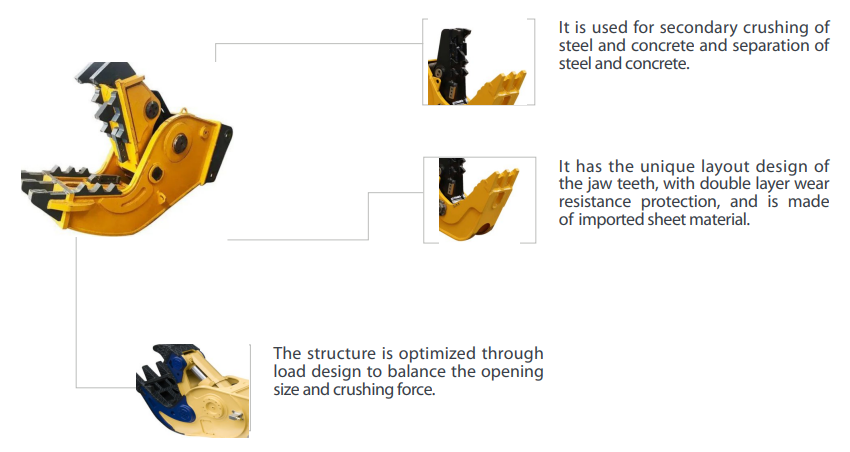 It is used for secondary crushing of steel and concrete and separation of steel and concrete.

It has the unique layout design of the jaw teeth, with double layer wear resistance protection, and is made of imported sheet material.

The structure is optimized through load design to balance the opening size and crushing force.